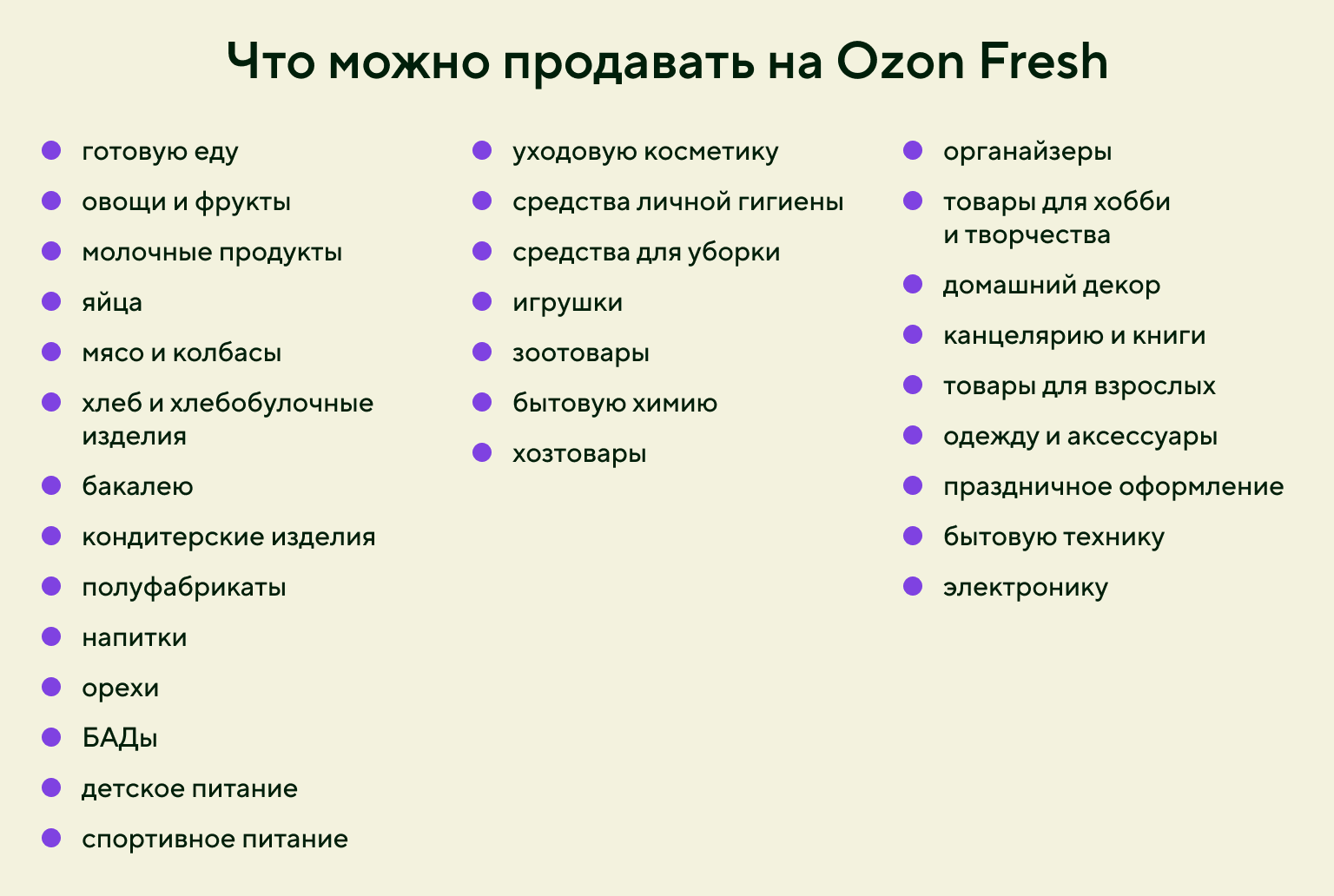 Что можно продавать на Ozon Fresh

- готовую еду
- овощи и фрукты
- молочные продукты
- яйца
- мясо и колбасы
- хлеб и хлебобулочные изделия
- бакалею
- кондитерские изделия
- полуфабрикаты
- напитки
- орехи
- БАДы
- детское питание
- спортивное питание

- уходовую косметику
- средства личной гигиены
- средства для уборки
- игрушки
- зоотовары
- бытовую химию
- хозтовары

- органайзеры
- товары для хобби и творчества
- домашний декор
- канцелярию и книги
- товары для взрослых
- одежду и аксессуары
- праздничное оформление
- бытовую технику
- электронику